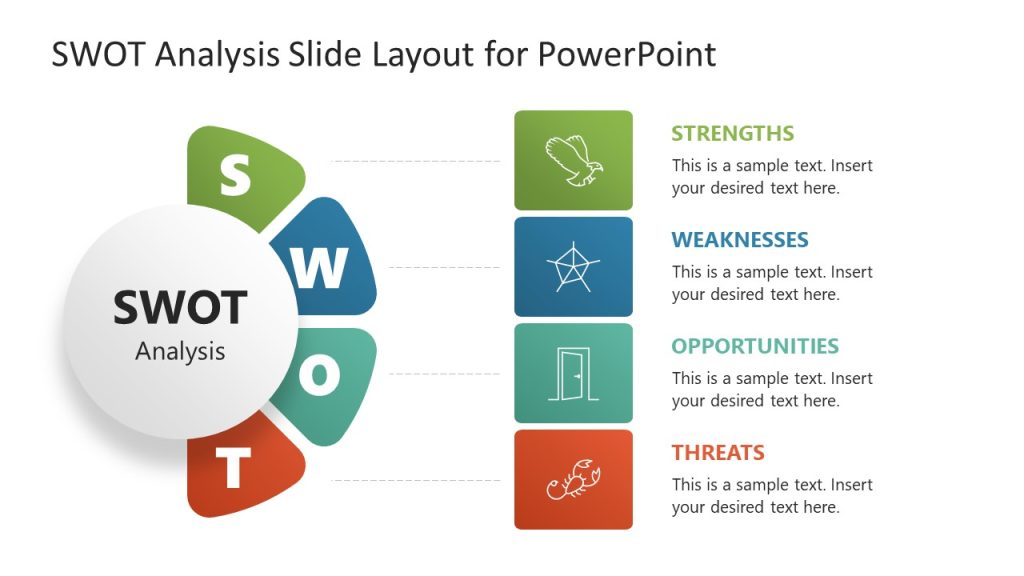 SWOT Analysis Slide Layout for PowerPoint

S

W

O

T

SWOT
Analysis

STRENGTHS
This is a sample text. Insert your desired text here.

WEAKNESSES
This is a sample text. Insert your desired text here.

OPPORTUNITIES
This is a sample text. Insert your desired text here.

THREATS
This is a sample text. Insert your desired text here.